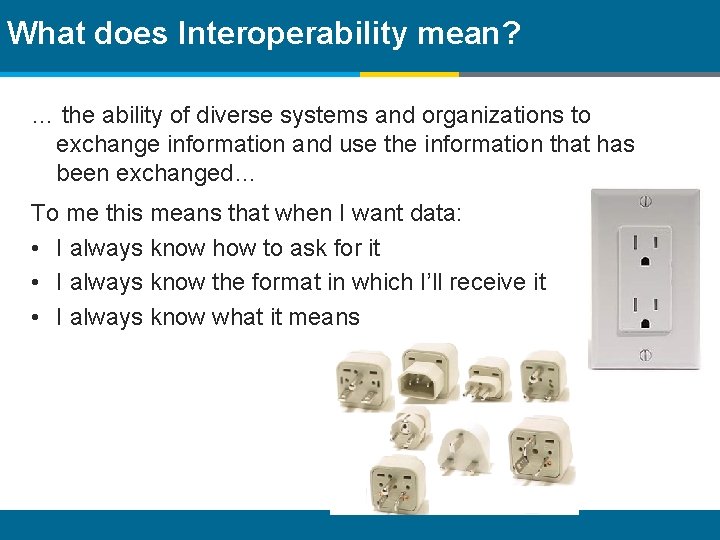 What does Interoperability mean?

… the ability of diverse systems and organizations to exchange information and use the information that has been exchanged…

To me this means that when I want data:

• I always know how to ask for it
• I always know the format in which I'll receive it
• I always know what it means